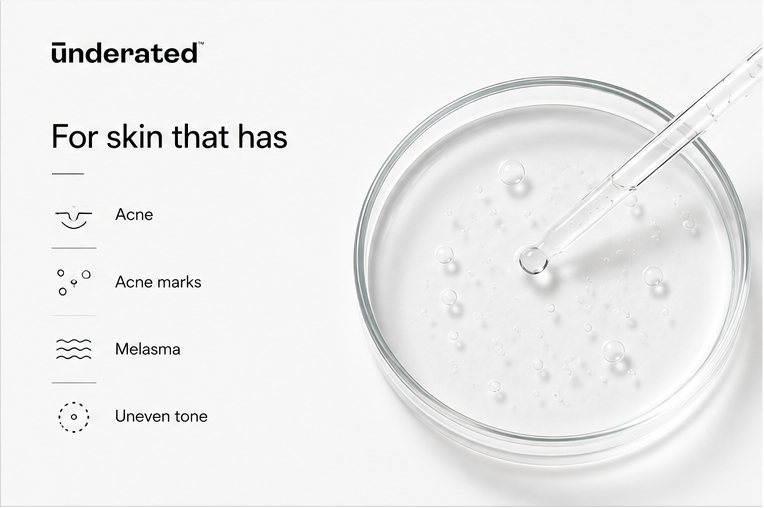 ūnderated™

For skin that has

Acne

Acne marks

Melasma

Uneven tone